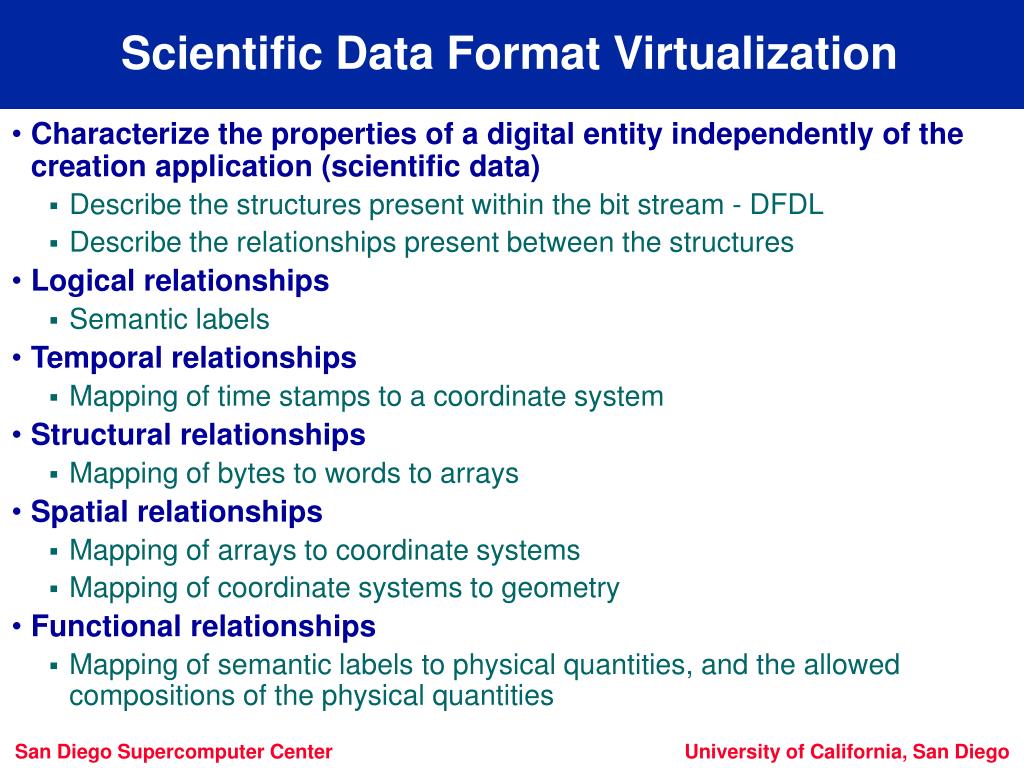 Scientific Data Format Virtualization

• Characterize the properties of a digital entity independently of the creation application (scientific data)
▪ Describe the structures present within the bit stream - DFDL
▪ Describe the relationships present between the structures
• Logical relationships
▪ Semantic labels
• Temporal relationships
▪ Mapping of time stamps to a coordinate system
• Structural relationships
▪ Mapping of bytes to words to arrays
• Spatial relationships
▪ Mapping of arrays to coordinate systems
▪ Mapping of coordinate systems to geometry
• Functional relationships
▪ Mapping of semantic labels to physical quantities, and the allowed compositions of the physical quantities

San Diego Supercomputer Center

University of California, San Diego